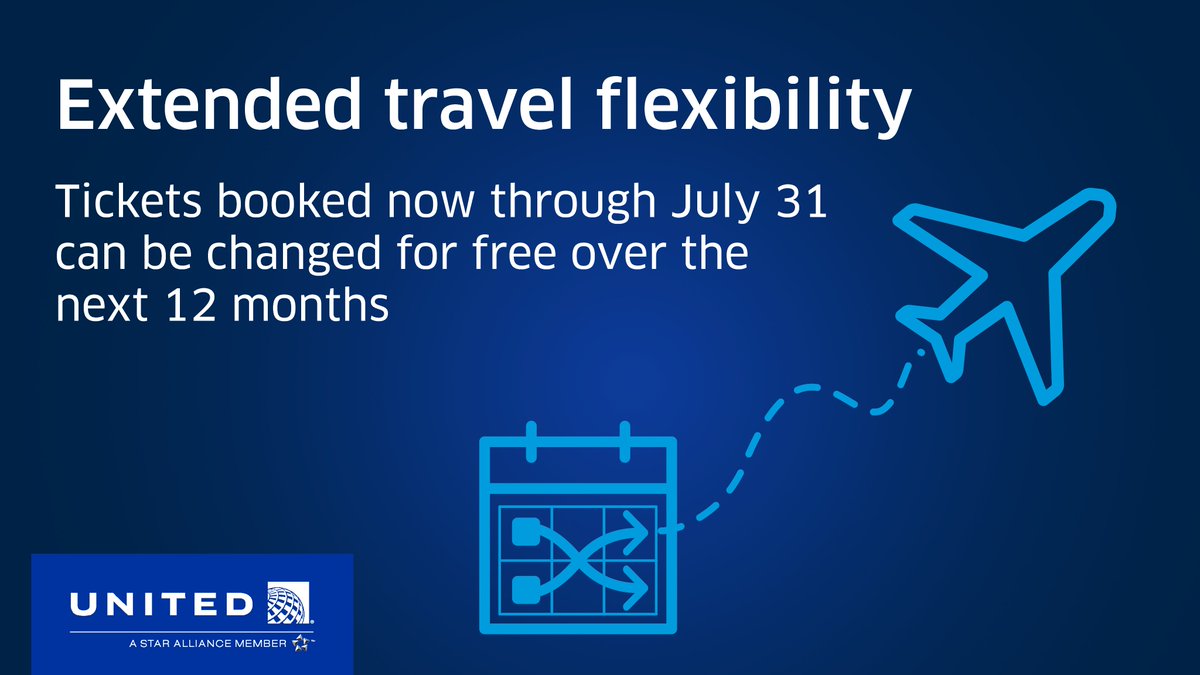 Extended travel flexibility

Tickets booked now through July 31 can be changed for free over the next 12 months

UNITED
A STAR ALLIANCE MEMBER